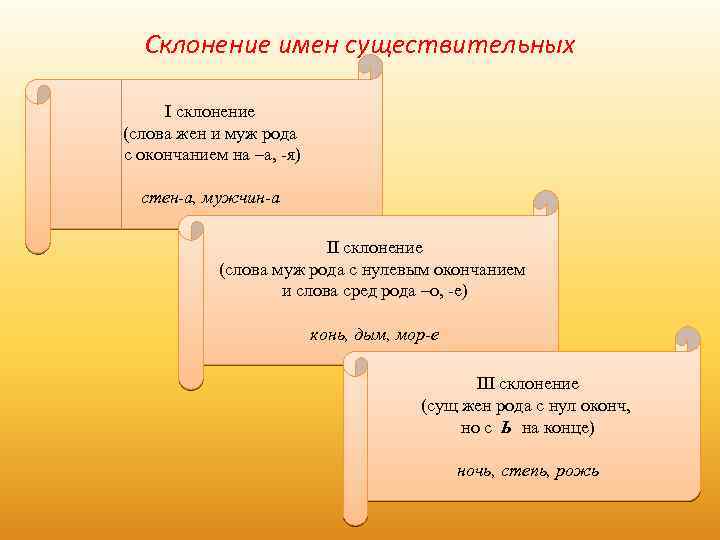 Склонение имен существительных

I склонение
(слова жен и муж рода
с окончанием на –а, -я)

стен-а, мужчин-а

II склонение
(слова муж рода с нулевым окончанием
и слова сред рода –о, -е)

конь, дым, мор-е

III склонение
(сущ жен рода с нул оконч,
но с Ь на конце)

ночь, степь, рожь